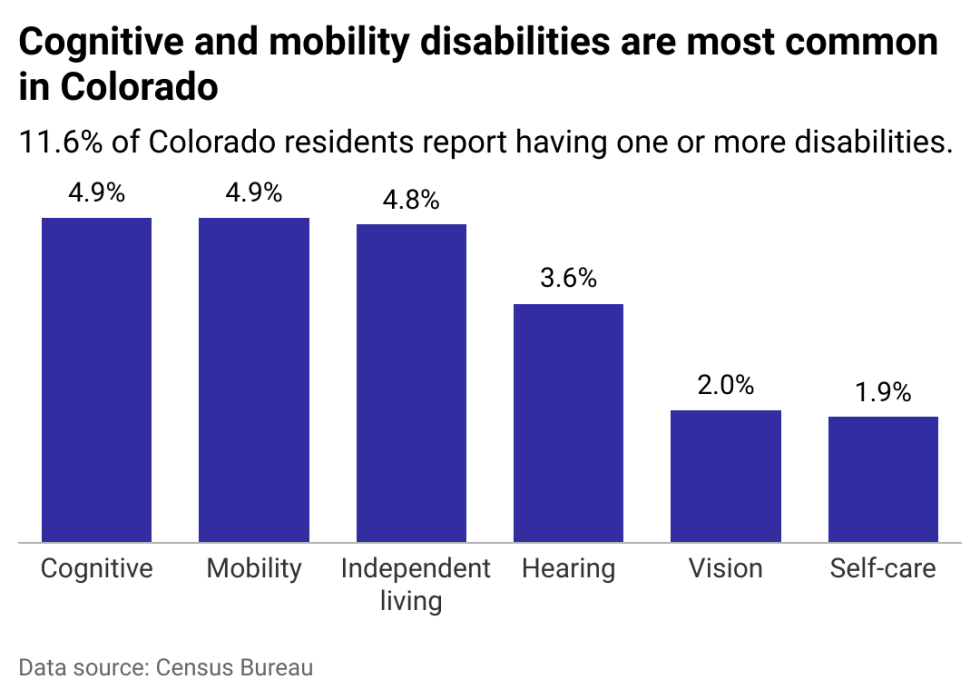 Cognitive and mobility disabilities are most common in Colorado

11.6% of Colorado residents report having one or more disabilities.

4.9%
4.9%
4.8%
3.6%
2.0%
1.9%

Cognitive
Mobility
Independent living
Hearing
Vision
Self-care

Data source: Census Bureau